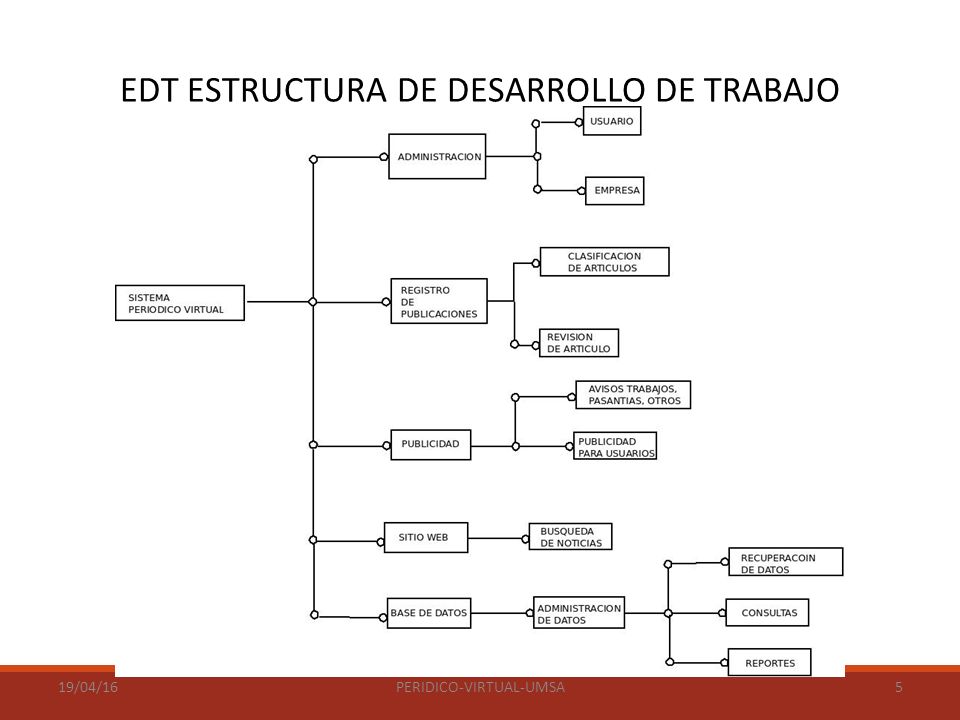 EDT ESTRUCTURA DE DESARROLLO DE TRABAJO

SISTEMA PERIODICO VIRTUAL

ADMINISTRACION

USUARIO

EMPRESA

REGISTRO DE PUBLICACIONES

CLASIFICACION DE ARTICULOS

REVISION DE ARTICULO

PUBLICIDAD

AVISOS TRABAJOS, PASANTIAS, OTROS

PUBLICIDAD PARA USUARIOS

SITIO WEB

BUSQUEDA DE NOTICIAS

BASE DE DATOS

ADMINISTRACION DE DATOS

RECUPERACOIN DE DATOS

CONSULTAS

REPORTES

19/04/16

PERIDICO-VIRTUAL-UMSA

5